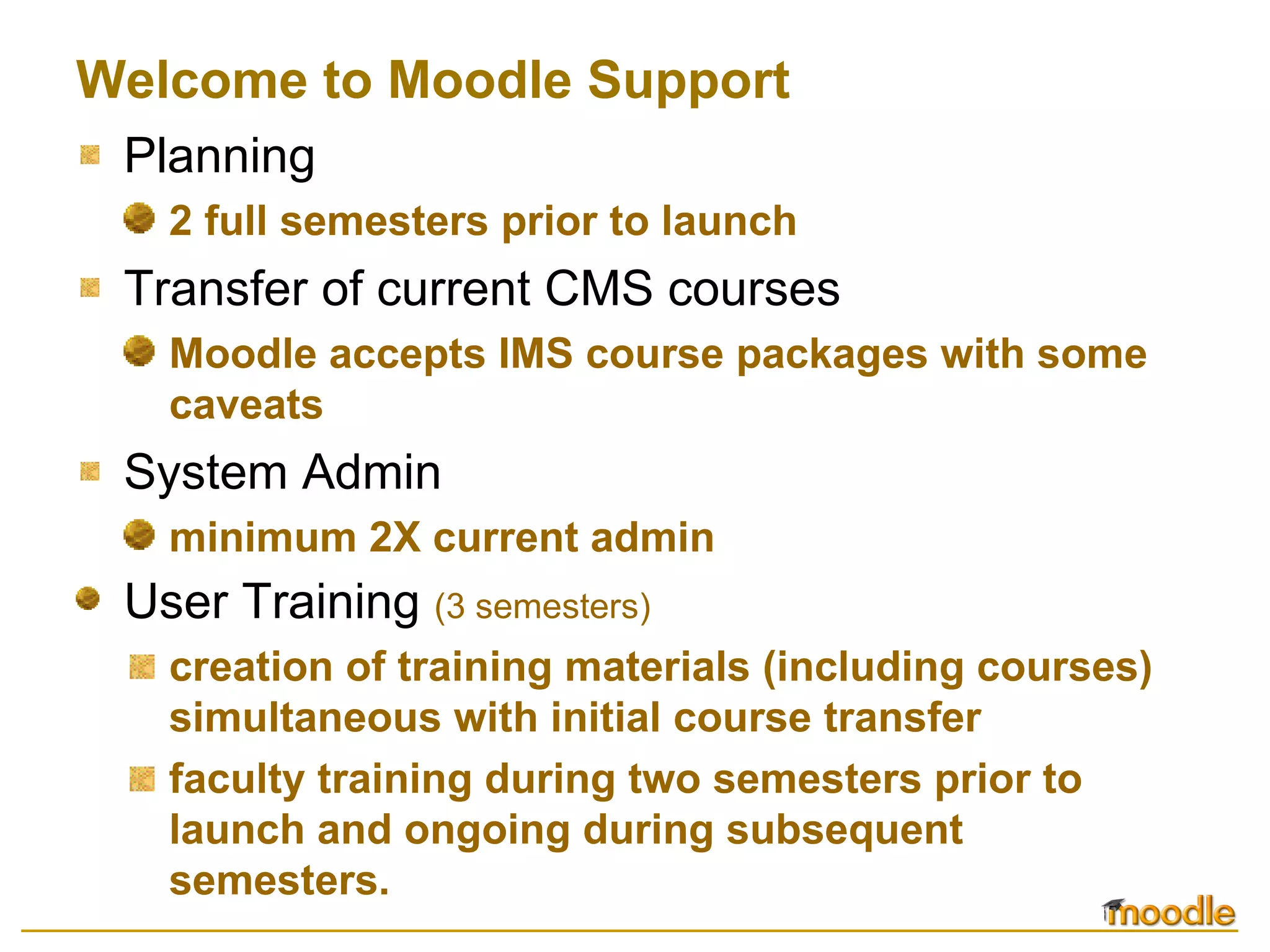 Welcome to Moodle Support

Planning

2 full semesters prior to launch

Transfer of current CMS courses

Moodle accepts IMS course packages with some caveats

System Admin

minimum 2X current admin

User Training (3 semesters)

creation of training materials (including courses) simultaneous with initial course transfer

faculty training during two semesters prior to launch and ongoing during subsequent semesters.

moodle